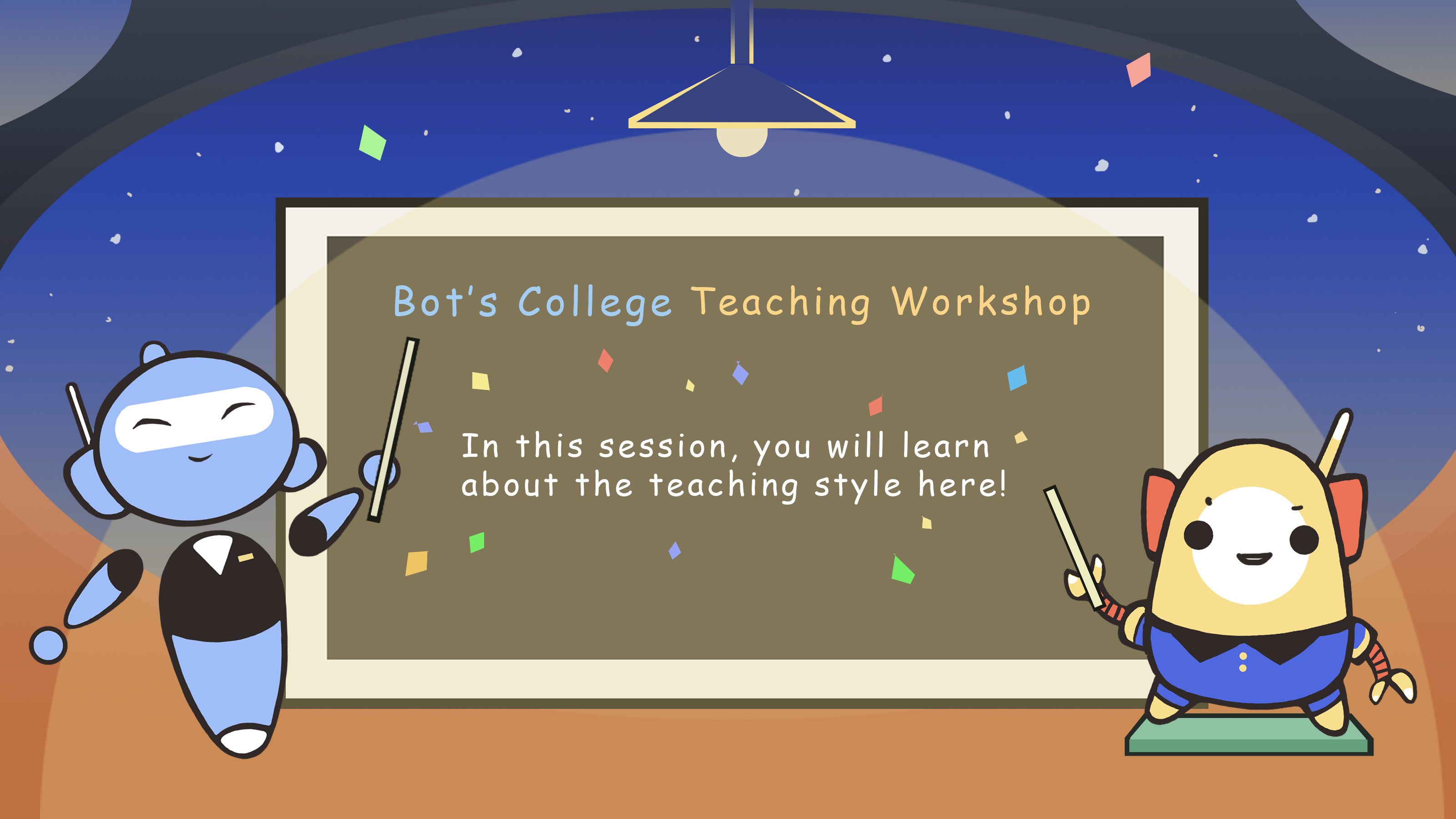 Bot's College Teaching Workshop

In this session, you will learn about the teaching style here!